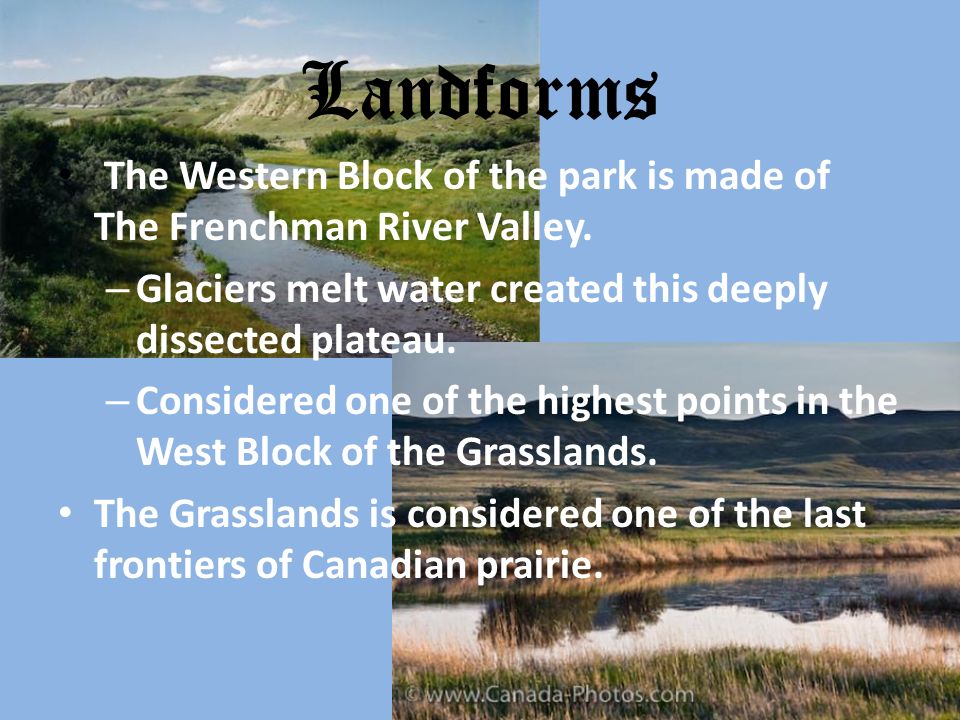 Landforms

The Western Block of the park is made of The Frenchman River Valley.

– Glaciers melt water created this deeply dissected plateau.

– Considered one of the highest points in the West Block of the Grasslands.

• The Grasslands is considered one of the last frontiers of Canadian prairie.

© www.Canada-Photos.com